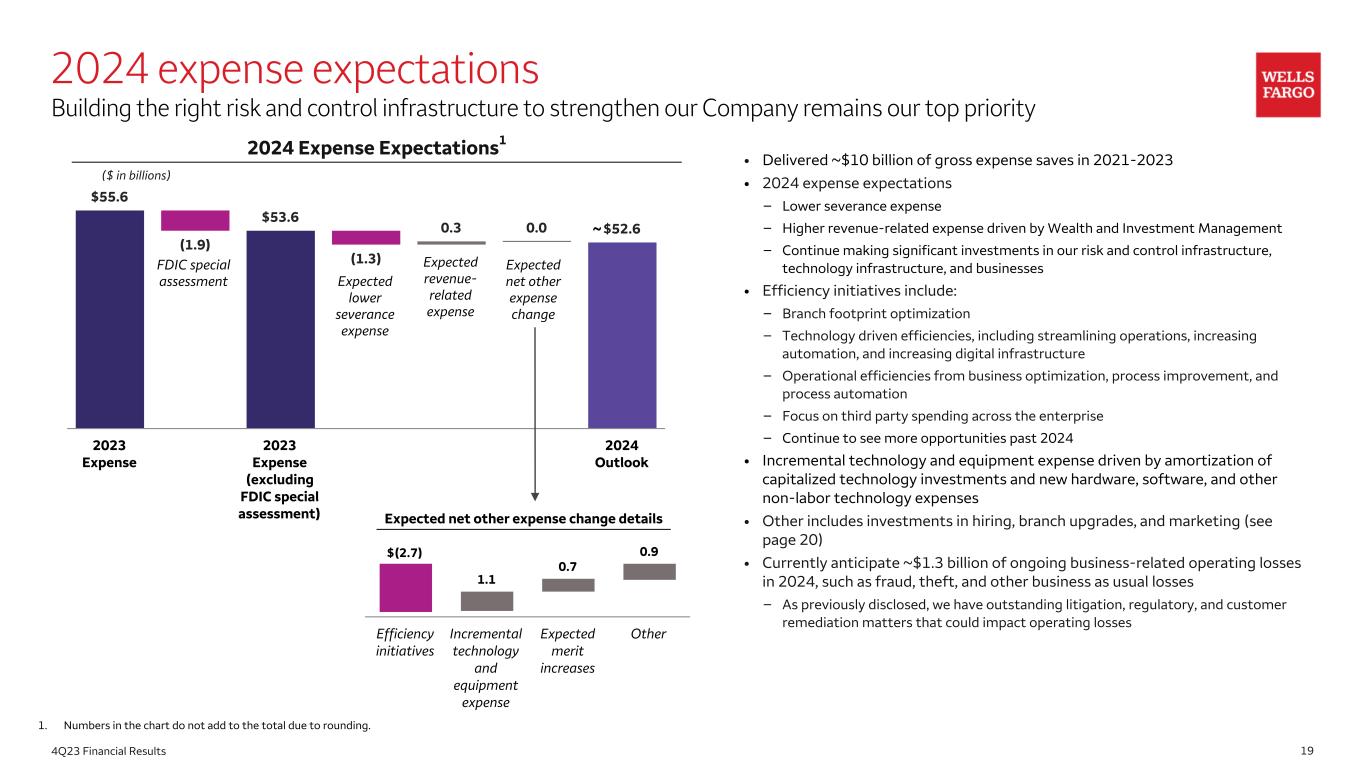 2024 expense expectations
Building the right risk and control infrastructure to strengthen our Company remains our top priority

WELLS FARGO

2024 Expense Expectations$^1$

($ in billions)

$55.6

(1.9)
FDIC special assessment

$53.6

(1.3)
Expected lower severance expense

0.3
Expected revenue-related expense

0.0
Expected net other expense change

~$52.6

2023 Expense

2023 Expense (excluding FDIC special assessment)

2024 Outlook

Expected net other expense change details

$(2.7)
1.1
0.7
0.9

Efficiency initiatives

Incremental technology and equipment expense

Expected merit increases

Other

• Delivered ~$10 billion of gross expense saves in 2021-2023
• 2024 expense expectations
– Lower severance expense
– Higher revenue-related expense driven by Wealth and Investment Management
– Continue making significant investments in our risk and control infrastructure, technology infrastructure, and businesses
• Efficiency initiatives include:
– Branch footprint optimization
– Technology driven efficiencies, including streamlining operations, increasing automation, and increasing digital infrastructure
– Operational efficiencies from business optimization, process improvement, and process automation
– Focus on third party spending across the enterprise
– Continue to see more opportunities past 2024
• Incremental technology and equipment expense driven by amortization of capitalized technology investments and new hardware, software, and other non-labor technology expenses
• Other includes investments in hiring, branch upgrades, and marketing (see page 20)
• Currently anticipate ~$1.3 billion of ongoing business-related operating losses in 2024, such as fraud, theft, and other business as usual losses
– As previously disclosed, we have outstanding litigation, regulatory, and customer remediation matters that could impact operating losses

1. Numbers in the chart do not add to the total due to rounding.

4Q23 Financial Results

19